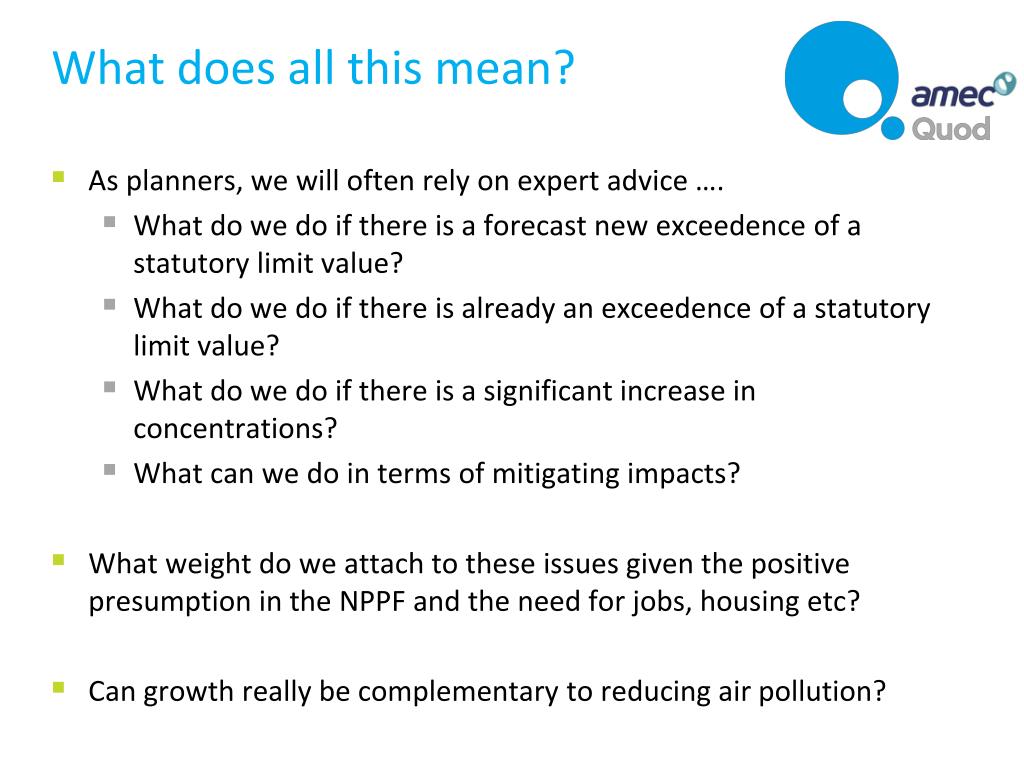 What does all this mean?

amec
Quod

- As planners, we will often rely on expert advice ….
  - What do we do if there is a forecast new exceedence of a statutory limit value?
  - What do we do if there is already an exceedence of a statutory limit value?
  - What do we do if there is a significant increase in concentrations?
  - What can we do in terms of mitigating impacts?

- What weight do we attach to these issues given the positive presumption in the NPPF and the need for jobs, housing etc?

- Can growth really be complementary to reducing air pollution?